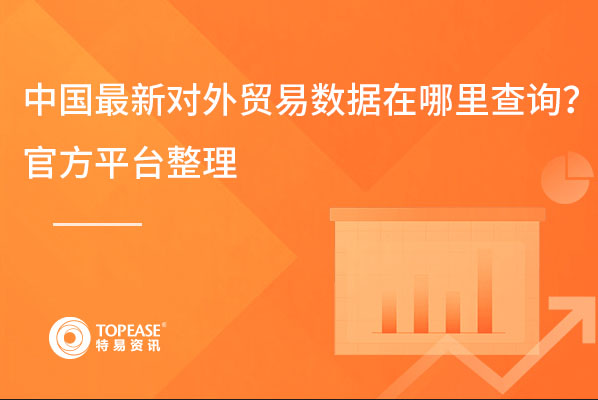 中国最新对外贸易数据在哪里查询？
官方平台整理

TOPEASE®
特易资讯